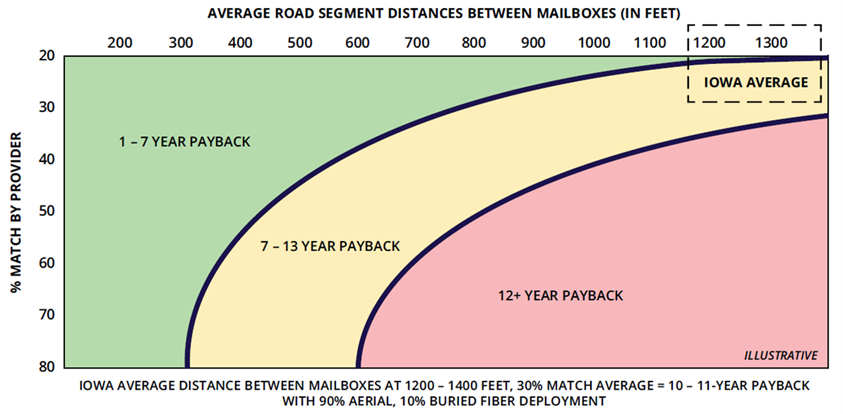 AVERAGE ROAD SEGMENT DISTANCES BETWEEN MAILBOXES (IN FEET)

200 300 400 500 600 700 800 900 1000 1100 1200 1300

% MATCH BY PROVIDER

20 30 40 50 60 70 80

IOWA AVERAGE

1 – 7 YEAR PAYBACK

7 – 13 YEAR PAYBACK

12+ YEAR PAYBACK

ILLUSTRATIVE

IOWA AVERAGE DISTANCE BETWEEN MAILBOXES AT 1200 – 1400 FEET, 30% MATCH AVERAGE = 10 – 11-YEAR PAYBACK WITH 90% AERIAL, 10% BURIED FIBER DEPLOYMENT